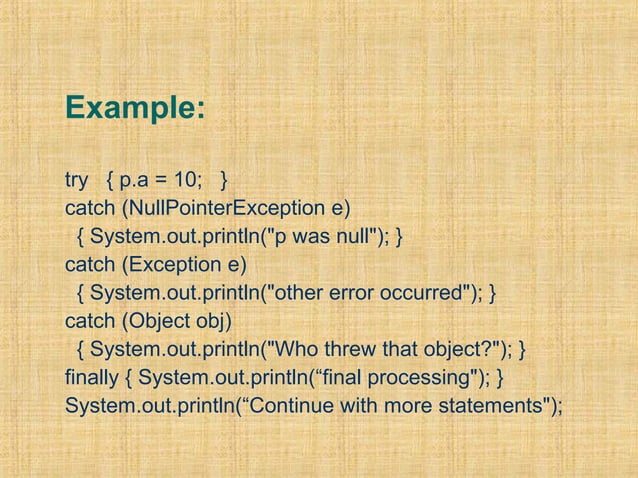 Example:

try { p.a = 10; }
catch (NullPointerException e)
{ System.out.println("p was null"); }
catch (Exception e)
{ System.out.println("other error occurred"); }
catch (Object obj)
{ System.out.println("Who threw that object?"); }
finally { System.out.println(“final processing"); }
System.out.println(“Continue with more statements");